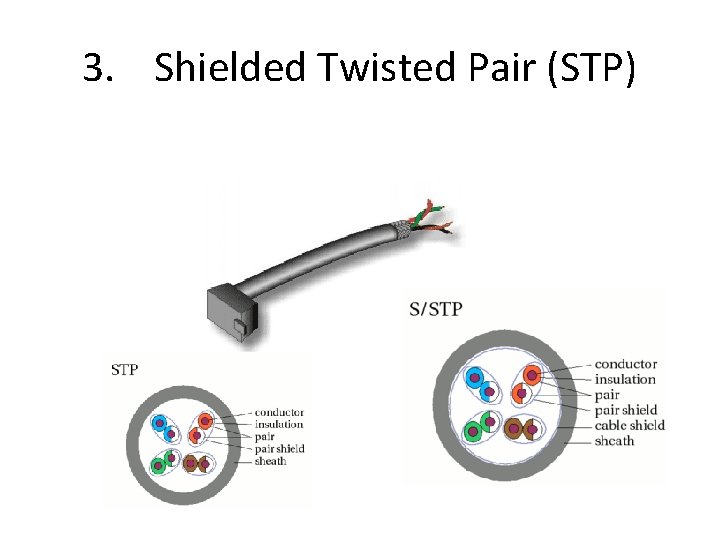 3. Shielded Twisted Pair (STP)

STP

conductor
insulation
pair
pair shield
sheath

S/STP

conductor
insulation
pair
pair shield
cable shield
sheath